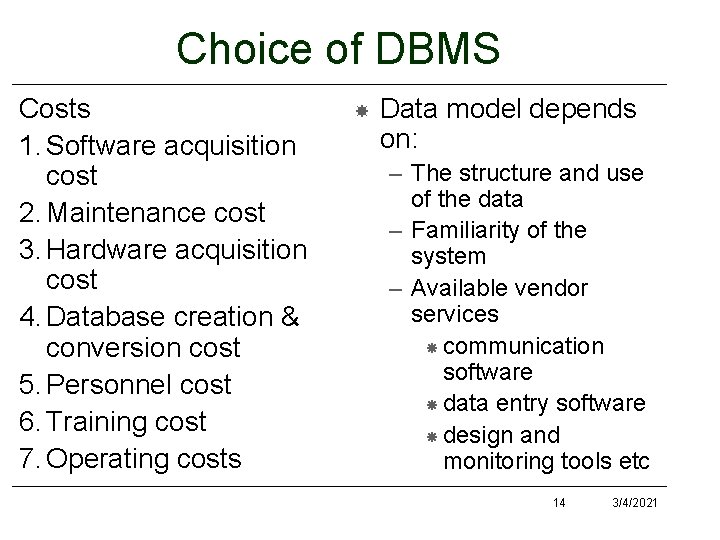 Choice of DBMS

Costs
1. Software acquisition cost
2. Maintenance cost
3. Hardware acquisition cost
4. Database creation & conversion cost
5. Personnel cost
6. Training cost
7. Operating costs

* Data model depends on:
– The structure and use of the data
– Familiarity of the system
– Available vendor services
* communication software
* data entry software
* design and monitoring tools etc

14 3/4/2021